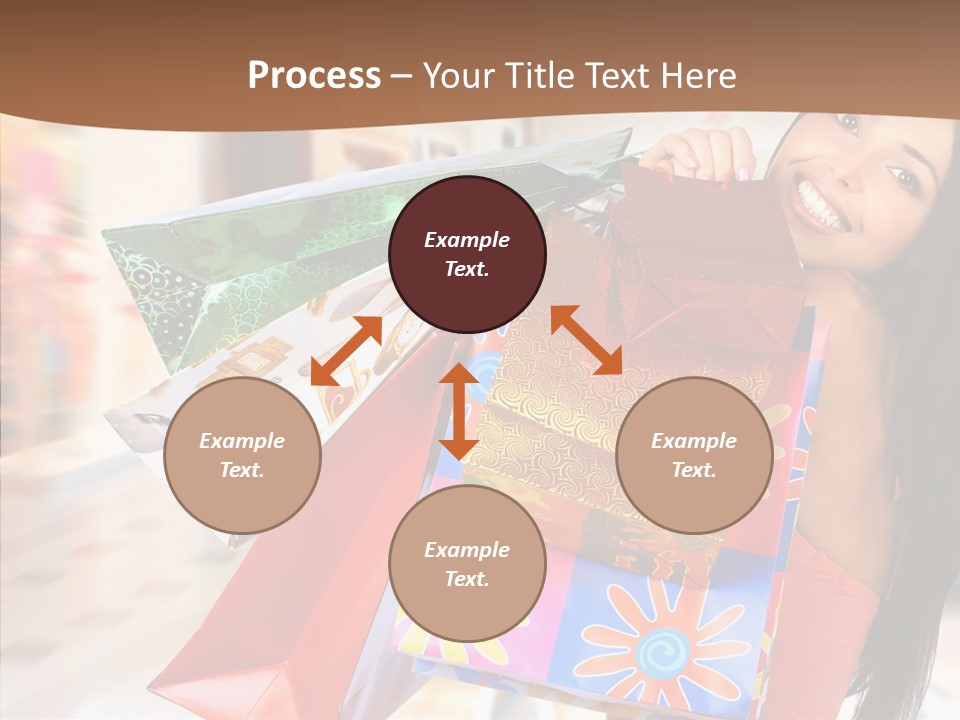 Process – Your Title Text Here

Example Text.

Example Text.

Example Text.

Example Text.